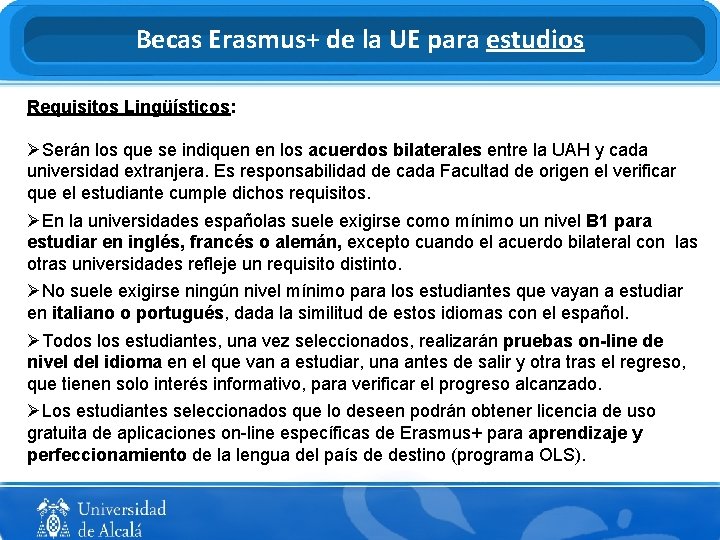 Becas Erasmus+ de la UE para estudios

Requisitos Lingüísticos:

➢Serán los que se indiquen en los acuerdos bilaterales entre la UAH y cada universidad extranjera. Es responsabilidad de cada Facultad de origen el verificar que el estudiante cumple dichos requisitos.

➢En la universidades españolas suele exigirse como mínimo un nivel B1 para estudiar en inglés, francés o alemán, excepto cuando el acuerdo bilateral con las otras universidades refleje un requisito distinto.

➢No suele exigirse ningún nivel mínimo para los estudiantes que vayan a estudiar en italiano o portugués, dada la similitud de estos idiomas con el español.

➢Todos los estudiantes, una vez seleccionados, realizarán pruebas on-line de nivel del idioma en el que van a estudiar, una antes de salir y otra tras el regreso, que tienen solo interés informativo, para verificar el progreso alcanzado.

➢Los estudiantes seleccionados que lo deseen podrán obtener licencia de uso gratuita de aplicaciones on-line específicas de Erasmus+ para aprendizaje y perfeccionamiento de la lengua del país de destino (programa OLS).

Universidad de Alcalá